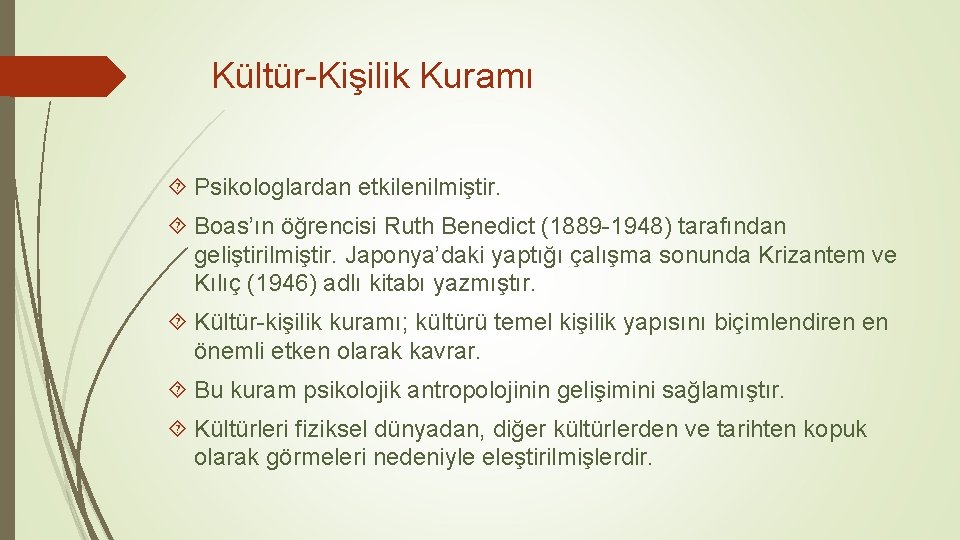 Kültür-Kişilik Kuramı

Psikologlardan etkilenilmiştir.

Boas'ın öğrencisi Ruth Benedict (1889-1948) tarafından geliştirilmiştir. Japonya'daki yaptığı çalışma sonunda Krizantem ve Kılıç (1946) adlı kitabı yazmıştır.

Kültür-kişilik kuramı; kültürü temel kişilik yapısını biçimlendiren en önemli etken olarak kavrar.

Bu kuram psikolojik antropolojinin gelişimini sağlamıştır.

Kültürleri fiziksel dünyadan, diğer kültürlerden ve tarihten kopuk olarak görmeleri nedeniyle eleştirilmişlerdir.